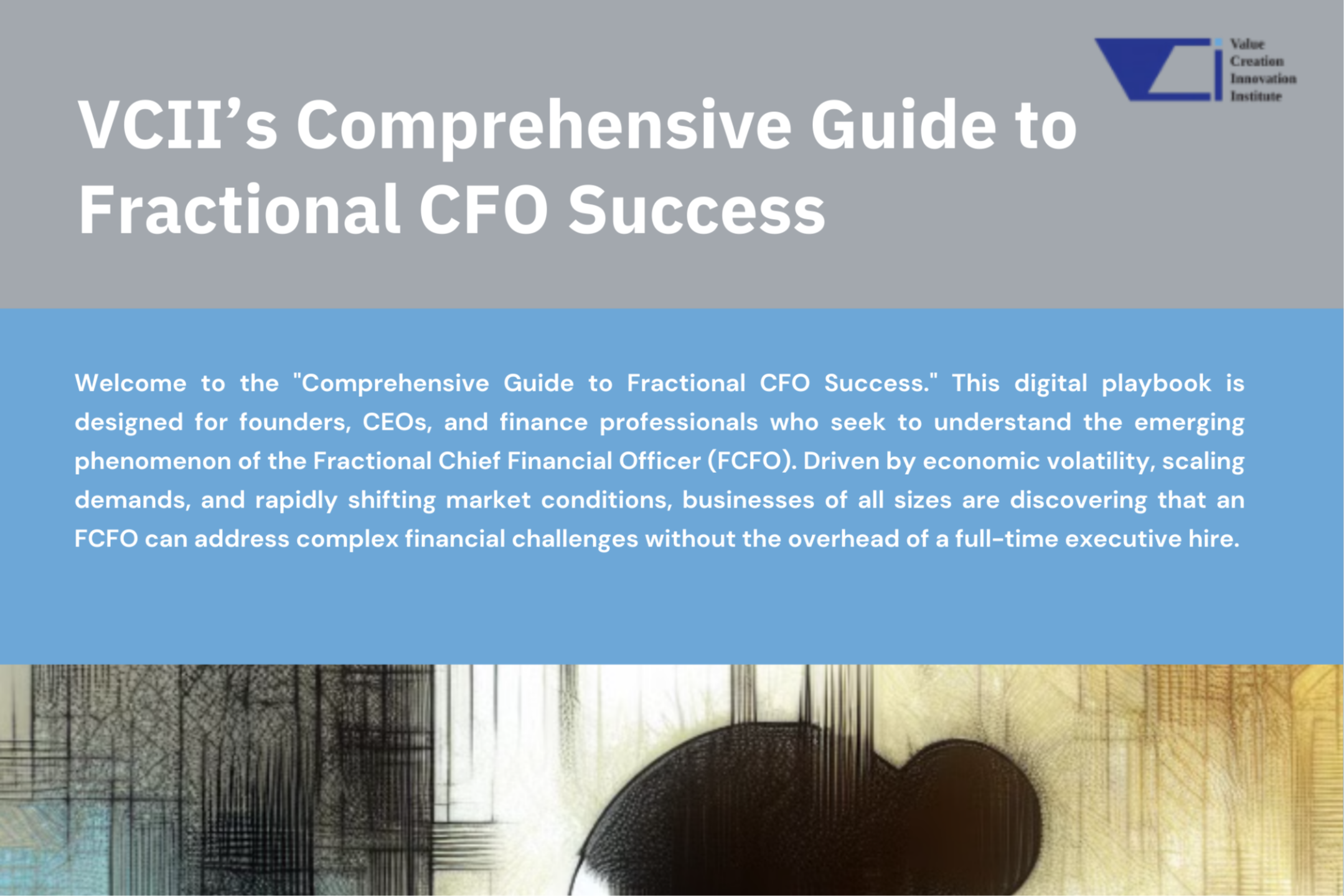 Value Creation Innovation Institute

VCII's Comprehensive Guide to Fractional CFO Success

Welcome to the "Comprehensive Guide to Fractional CFO Success." This digital playbook is designed for founders, CEOs, and finance professionals who seek to understand the emerging phenomenon of the Fractional Chief Financial Officer (FCFO). Driven by economic volatility, scaling demands, and rapidly shifting market conditions, businesses of all sizes are discovering that an FCFO can address complex financial challenges without the overhead of a full-time executive hire.